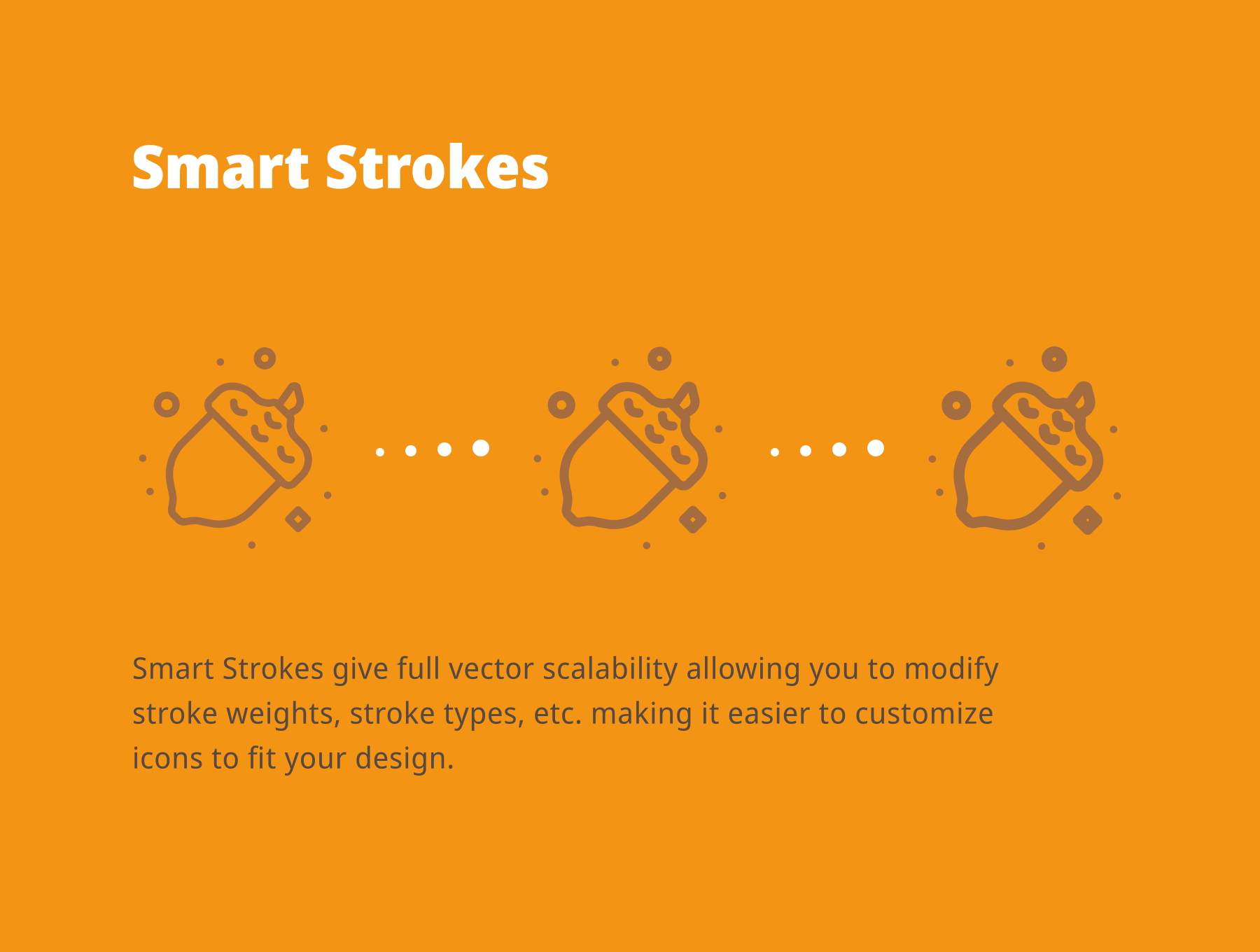 Smart Strokes

Smart Strokes give full vector scalability allowing you to modify stroke weights, stroke types, etc. making it easier to customize icons to fit your design.